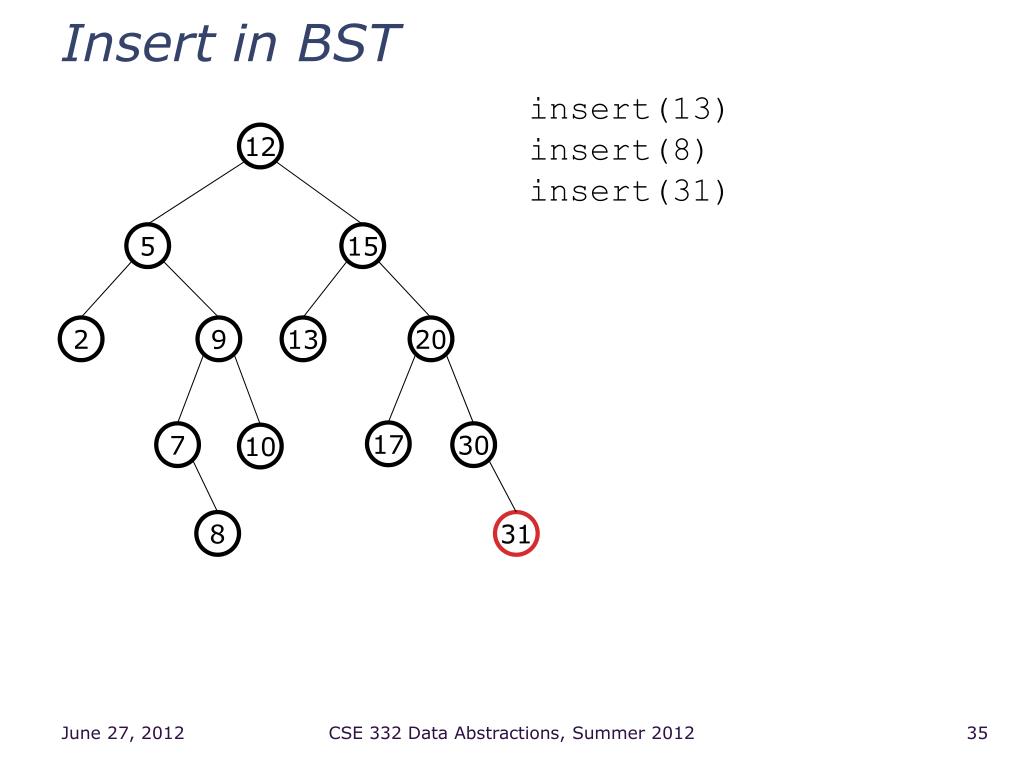 Insert in BST

insert(13)
insert(8)
insert(31)

12
5
15
2
9
13
20
7
10
17
30
8
31

June 27, 2012
CSE 332 Data Abstractions, Summer 2012
35